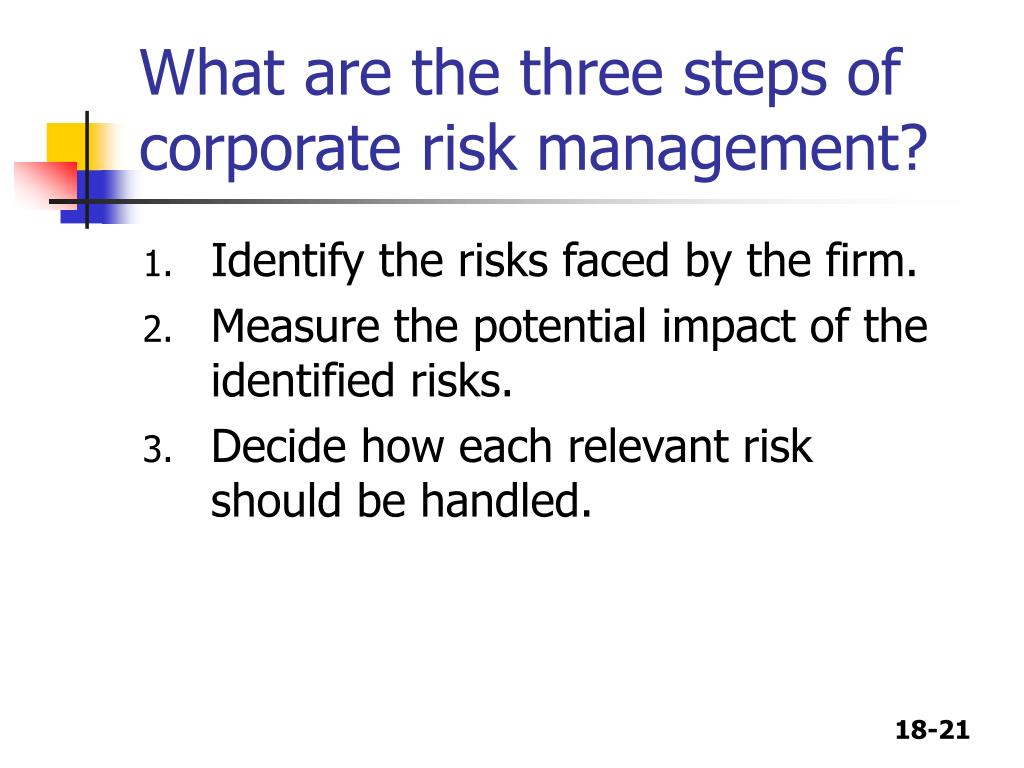 What are the three steps of corporate risk management?

1. Identify the risks faced by the firm.
2. Measure the potential impact of the identified risks.
3. Decide how each relevant risk should be handled.

18-21